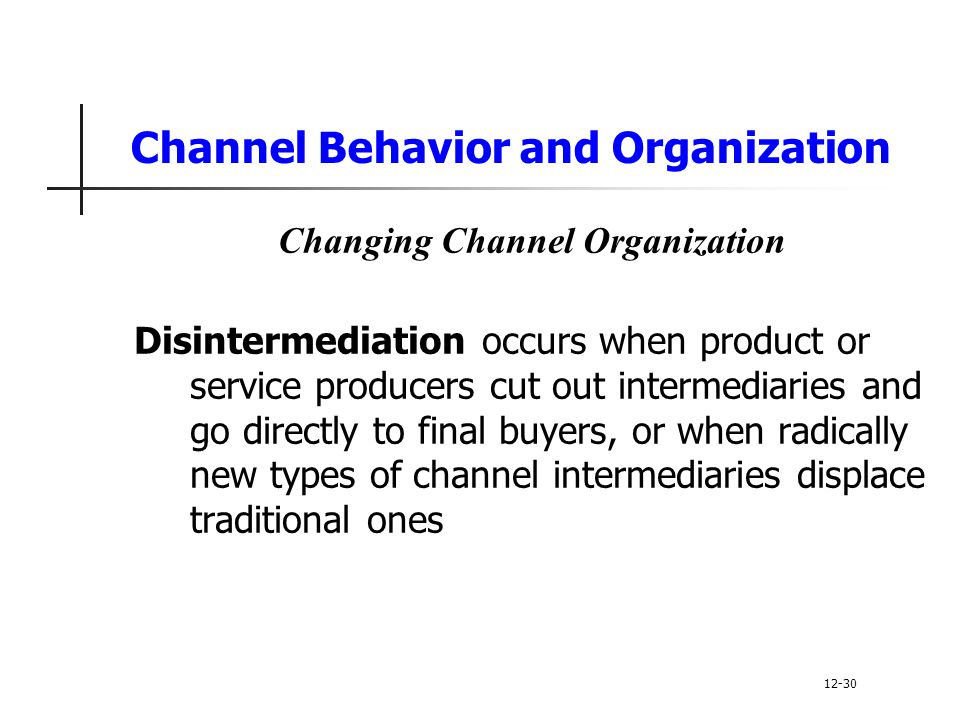 Channel Behavior and Organization

Changing Channel Organization

Disintermediation occurs when product or service producers cut out intermediaries and go directly to final buyers, or when radically new types of channel intermediaries displace traditional ones

12-30